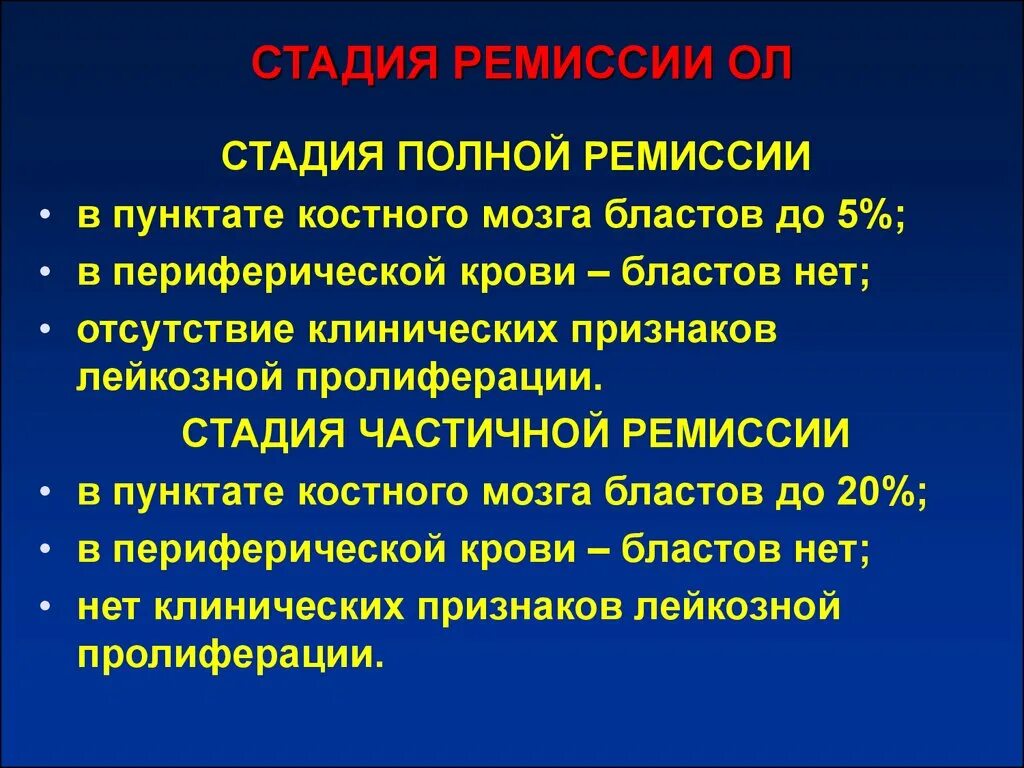 СТАДИЯ РЕМИССИИ ОЛ

СТАДИЯ ПОЛНОЙ РЕМИССИИ

• в пунктате костного мозга бластов до 5%;
• в периферической крови – бластов нет;
• отсутствие клинических признаков лейкозной пролиферации.

СТАДИЯ ЧАСТИЧНОЙ РЕМИССИИ

• в пунктате костного мозга бластов до 20%;
• в периферической крови – бластов нет;
• нет клинических признаков лейкозной пролиферации.